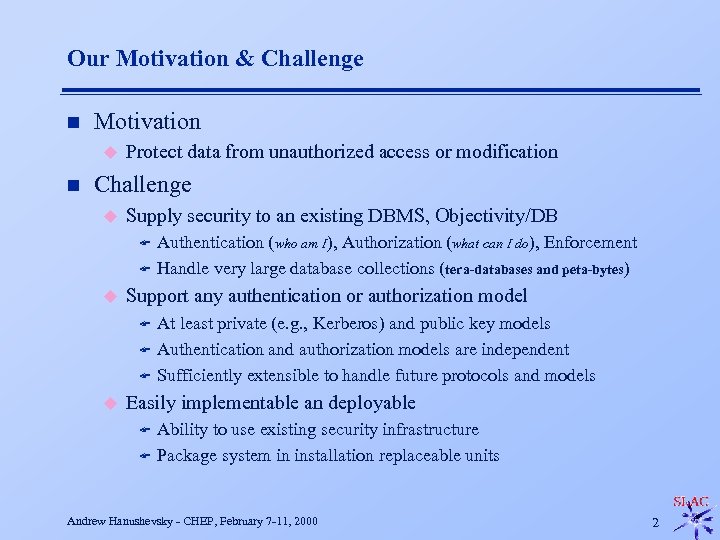 Our Motivation & Challenge

Motivation

Protect data from unauthorized access or modification

Challenge

Supply security to an existing DBMS, Objectivity/DB

Authentication (who am I), Authorization (what can I do), Enforcement

Handle very large database collections (tera-databases and peta-bytes)

Support any authentication or authorization model

At least private (e.g., Kerberos) and public key models

Authentication and authorization models are independent

Sufficiently extensible to handle future protocols and models

Easily implementable an deployable

Ability to use existing security infrastructure

Package system in installation replaceable units

Andrew Hanushevsky - CHEP, February 7-11, 2000

2

SLAC